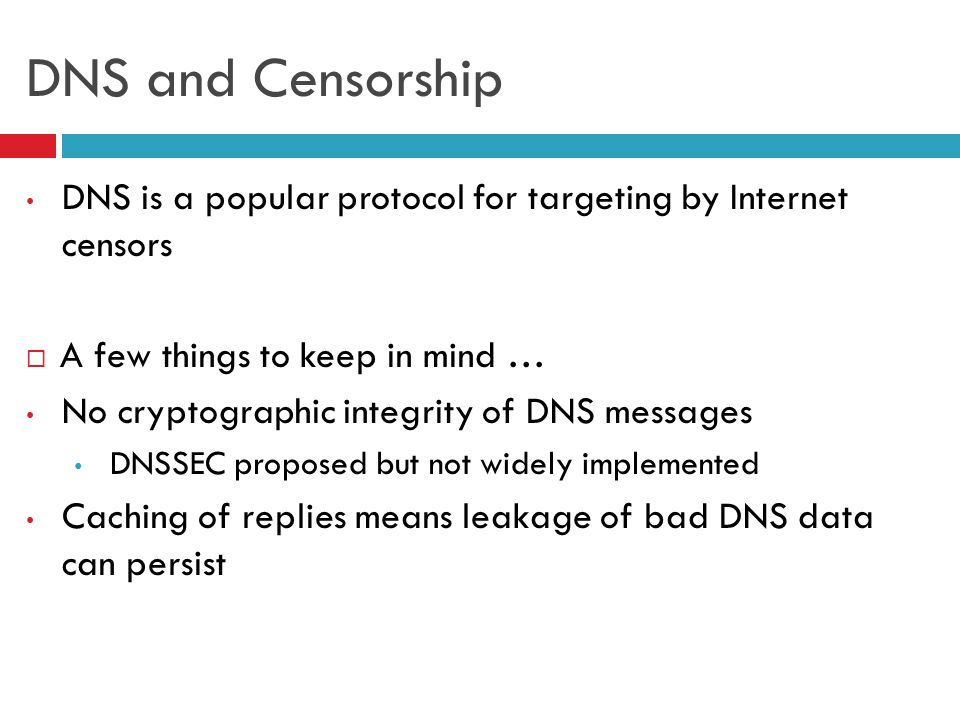 DNS and Censorship

• DNS is a popular protocol for targeting by Internet censors

□ A few things to keep in mind …

• No cryptographic integrity of DNS messages
  • DNSSEC proposed but not widely implemented
• Caching of replies means leakage of bad DNS data can persist